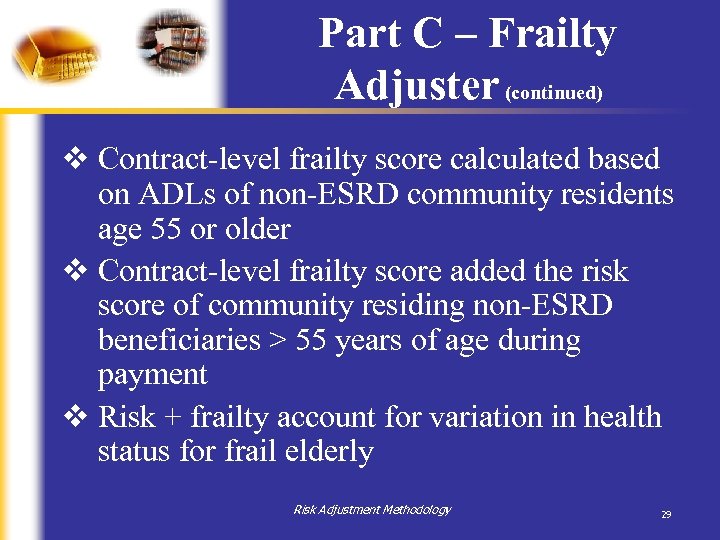 Part C – Frailty Adjuster (continued)

❖ Contract-level frailty score calculated based on ADLs of non-ESRD community residents age 55 or older

❖ Contract-level frailty score added the risk score of community residing non-ESRD beneficiaries > 55 years of age during payment

❖ Risk + frailty account for variation in health status for frail elderly

Risk Adjustment Methodology

29